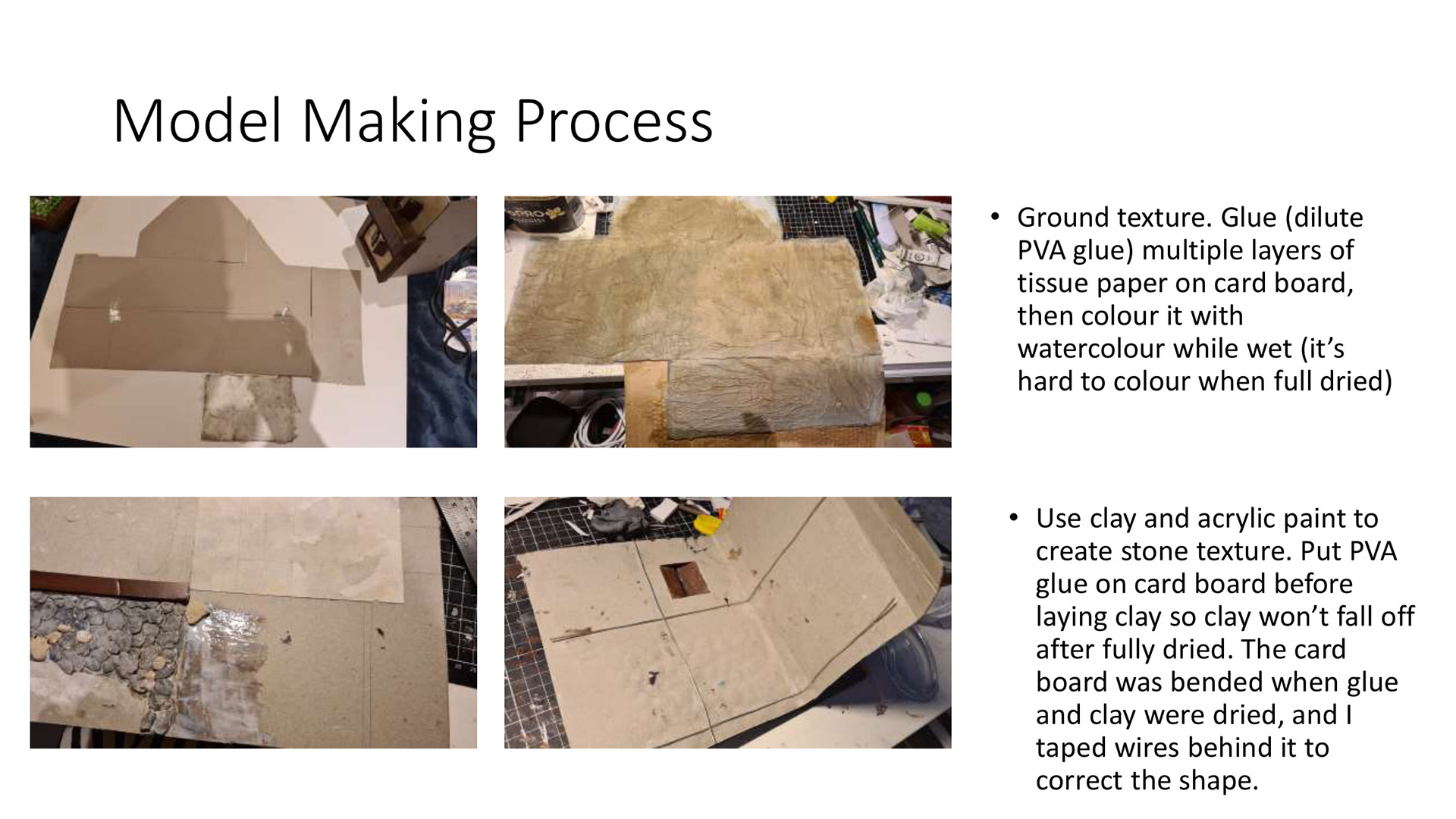 Model Making Process

• Ground texture. Glue (dilute PVA glue) multiple layers of tissue paper on card board, then colour it with watercolour while wet (it’s hard to colour when full dried)

• Use clay and acrylic paint to create stone texture. Put PVA glue on card board before laying clay so clay won’t fall off after fully dried. The card board was bended when glue and clay were dried, and I taped wires behind it to correct the shape.